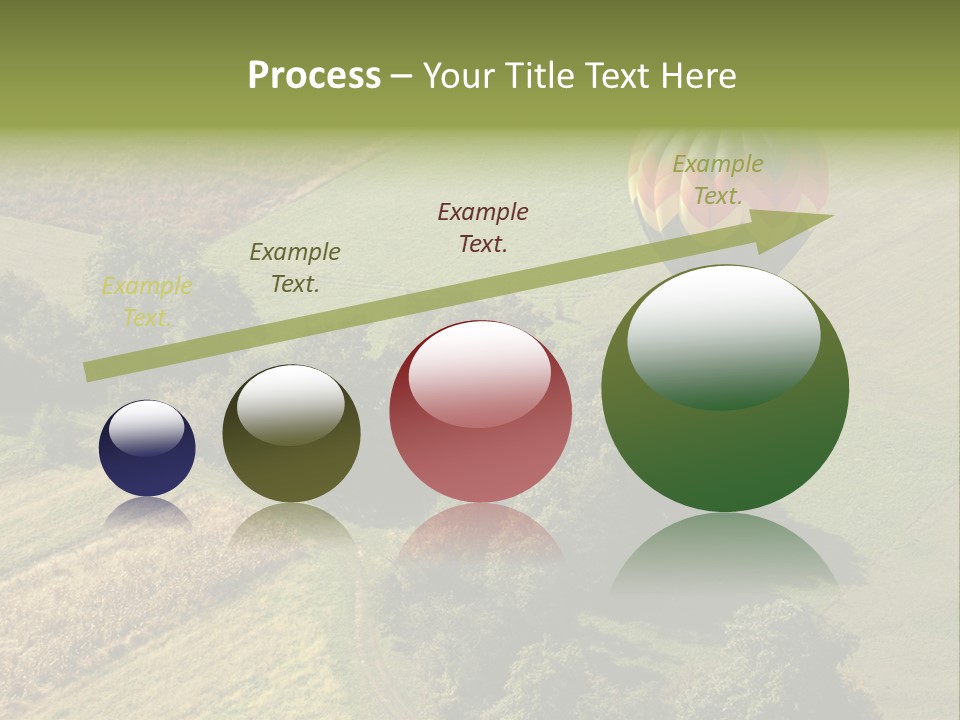 Process – Your Title Text Here

Example Text.

Example Text.

Example Text.

Example Text.